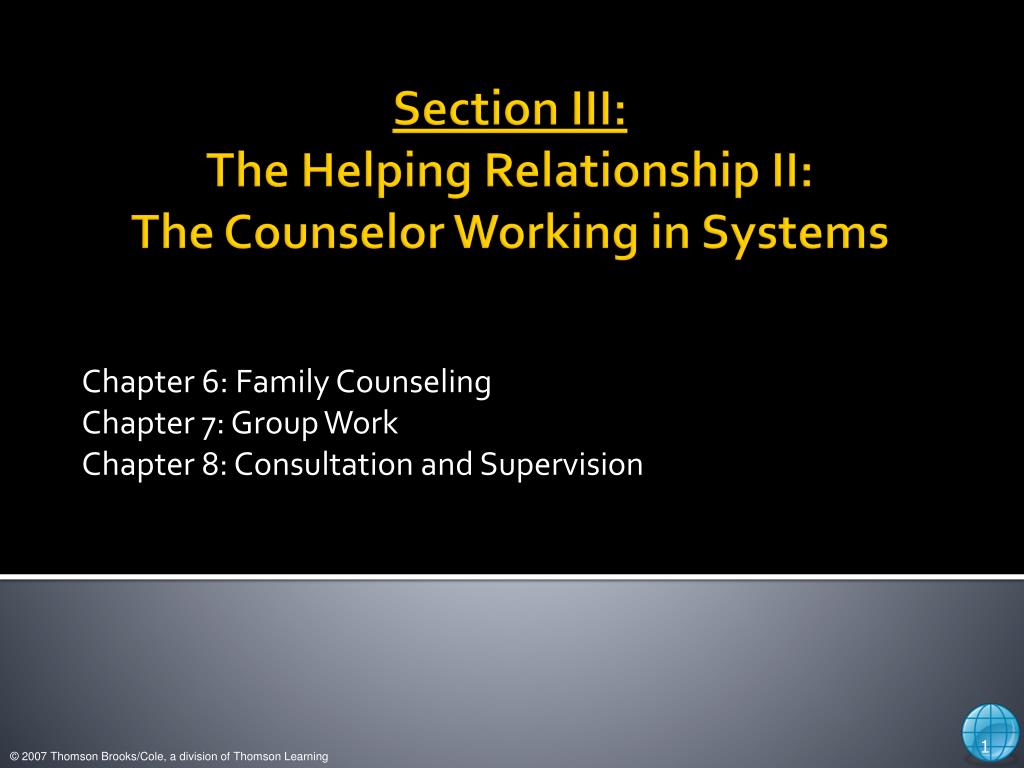 Section III:
The Helping Relationship II:
The Counselor Working in Systems

Chapter 6: Family Counseling
Chapter 7: Group Work
Chapter 8: Consultation and Supervision

© 2007 Thomson Brooks/Cole, a division of Thomson Learning

1